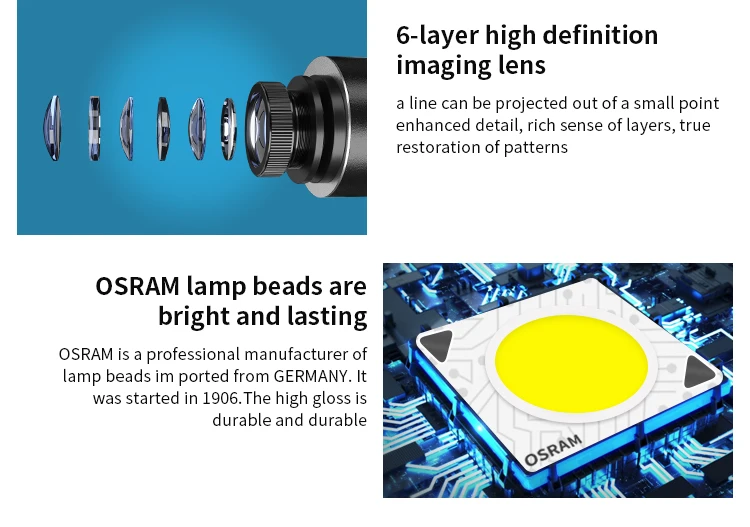 6-layer high definition imaging lens

a line can be projected out of a small point enhanced detail, rich sense of layers, true restoration of patterns

OSRAM lamp beads are bright and lasting

OSRAM is a professional manufacturer of lamp beads im ported from GERMANY. It was started in 1906.The high gloss is durable and durable

OSRAM